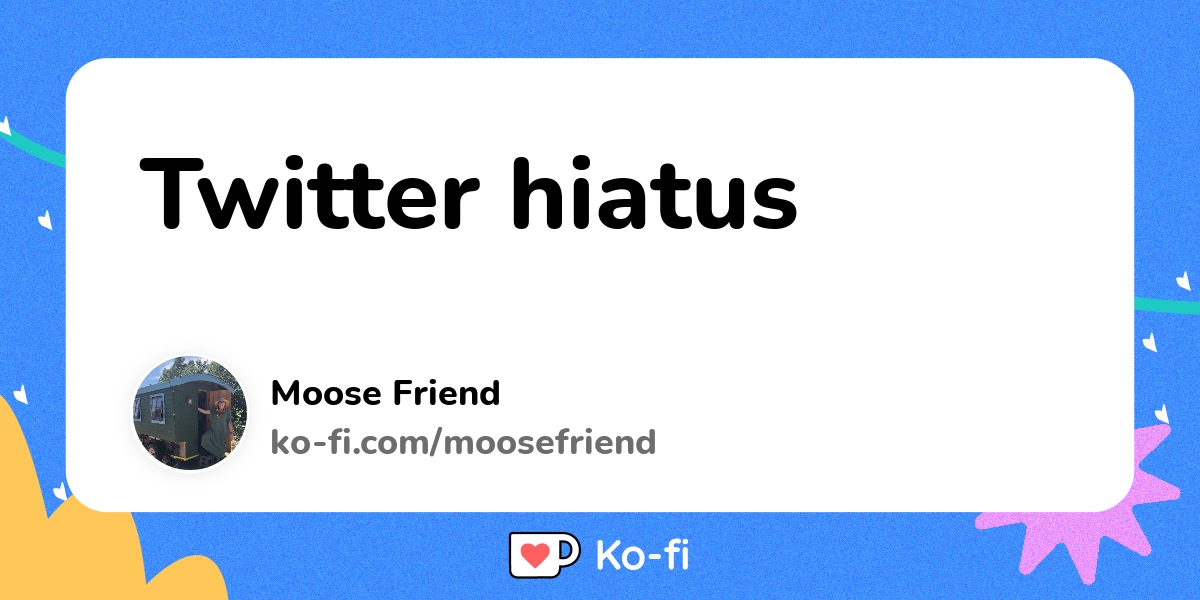 Twitter hiatus

Moose Friend
ko-fi.com/moosefriend

Ko-fi